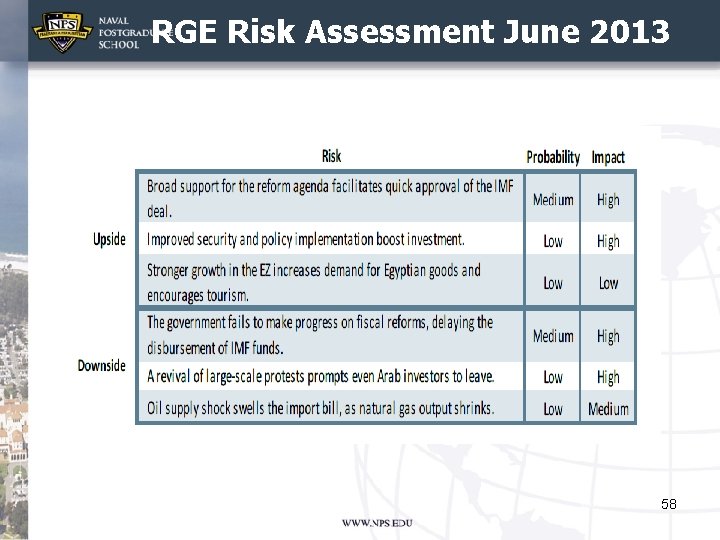 NPS NAVAL POSTGRADUATE SCHOOL

RGE Risk Assessment June 2013

| | Risk | Probability | Impact |
|---|---|---|---|
| Upside | Broad support for the reform agenda facilitates quick approval of the IMF deal. | Medium | High |
| | Improved security and policy implementation boost investment. | Low | High |
| | Stronger growth in the EZ increases demand for Egyptian goods and encourages tourism. | Low | Low |
| Downside | The government fails to make progress on fiscal reforms, delaying the disbursement of IMF funds. | Medium | High |
| | A revival of large-scale protests prompts even Arab investors to leave. | Low | High |
| | Oil supply shock swells the import bill, as natural gas output shrinks. | Low | Medium |

58

WWW.NPS.EDU